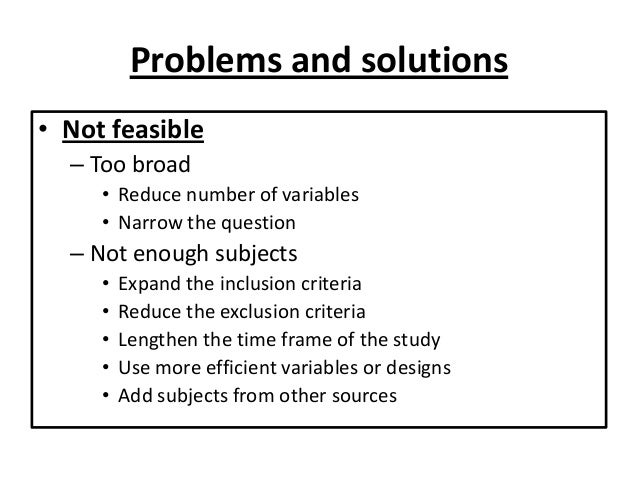 Problems and solutions

• Not feasible
– Too broad
• Reduce number of variables
• Narrow the question
– Not enough subjects
• Expand the inclusion criteria
• Reduce the exclusion criteria
• Lengthen the time frame of the study
• Use more efficient variables or designs
• Add subjects from other sources